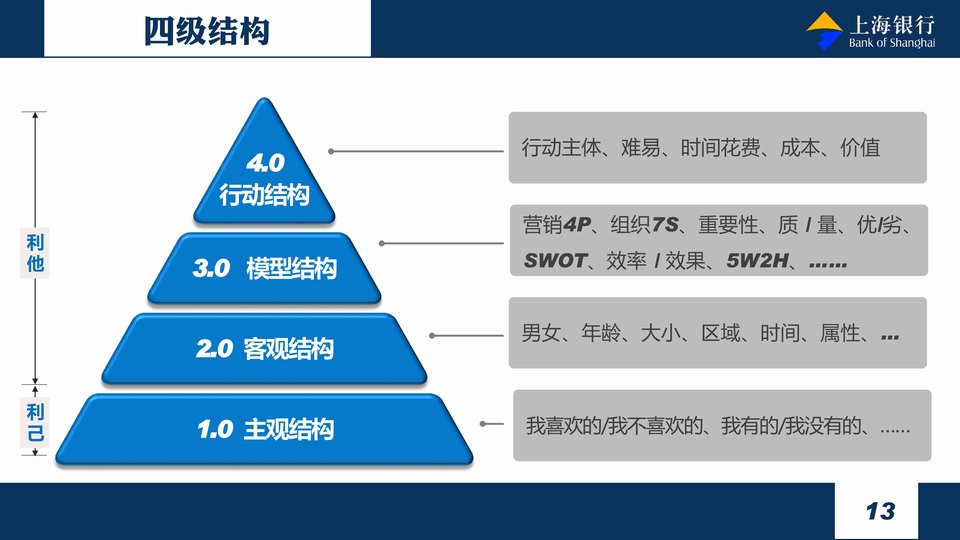 四级结构

上海银行
Bank of Shanghai

利他

利己

4.0
行动结构

3.0 模型结构

2.0 客观结构

1.0 主观结构

行动主体、难易、时间花费、成本、价值

营销4P、组织7S、重要性、质 / 量、优/劣、SWOT、效率 / 效果、5W2H、……

男女、年龄、大小、区域、时间、属性、…

我喜欢的/我不喜欢的、我有的/我没有的、……

13